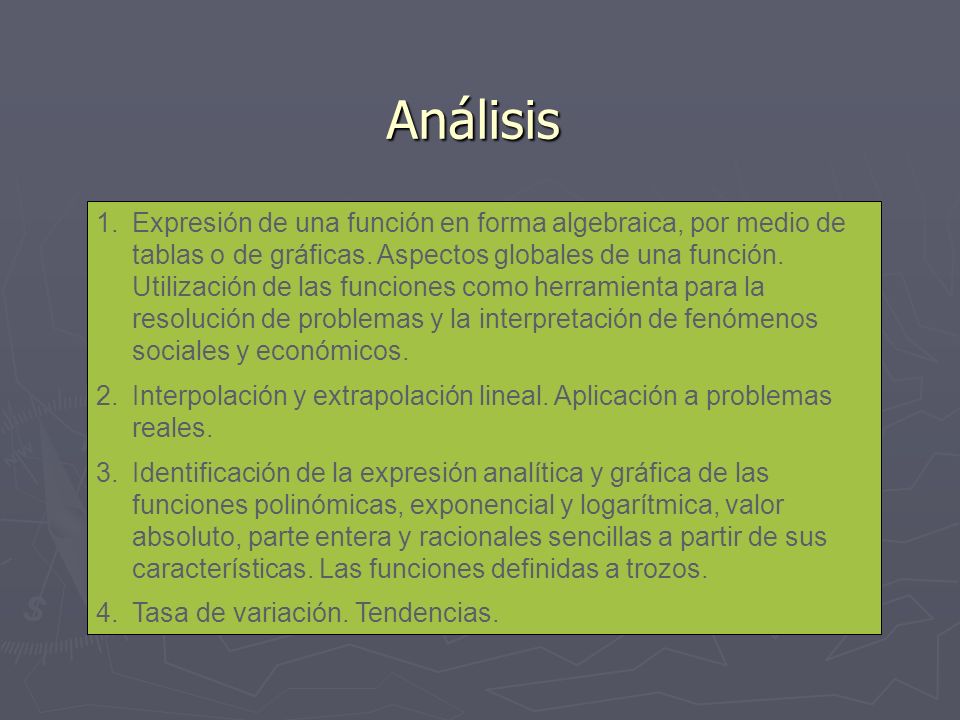 Análisis

1. Expresión de una función en forma algebraica, por medio de tablas o de gráficas. Aspectos globales de una función. Utilización de las funciones como herramienta para la resolución de problemas y la interpretación de fenómenos sociales y económicos.

2. Interpolación y extrapolación lineal. Aplicación a problemas reales.

3. Identificación de la expresión analítica y gráfica de las funciones polinómicas, exponencial y logarítmica, valor absoluto, parte entera y racionales sencillas a partir de sus características. Las funciones definidas a trozos.

4. Tasa de variación. Tendencias.